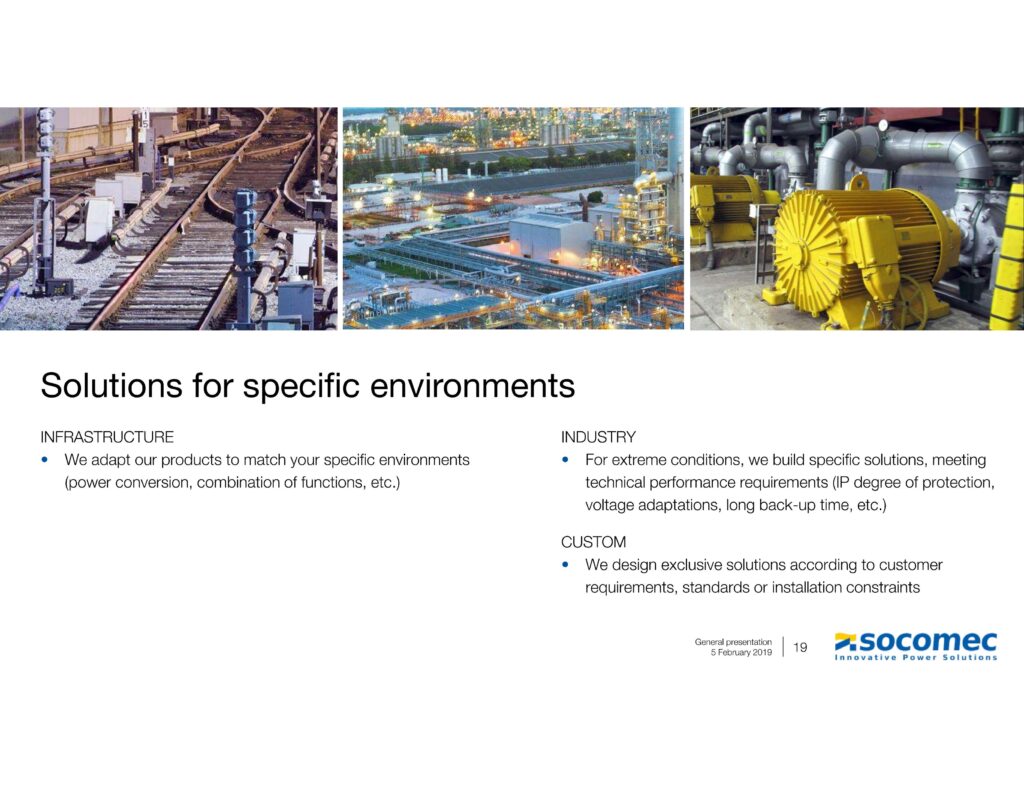 Solutions for specific environments

INFRASTRUCTURE
• We adapt our products to match your specific environments (power conversion, combination of functions, etc.)

INDUSTRY
• For extreme conditions, we build specific solutions, meeting technical performance requirements (IP degree of protection, voltage adaptations, long back-up time, etc.)

CUSTOM
• We design exclusive solutions according to customer requirements, standards or installation constraints

General presentation
5 February 2019

19

socomec
Innovative Power Solutions